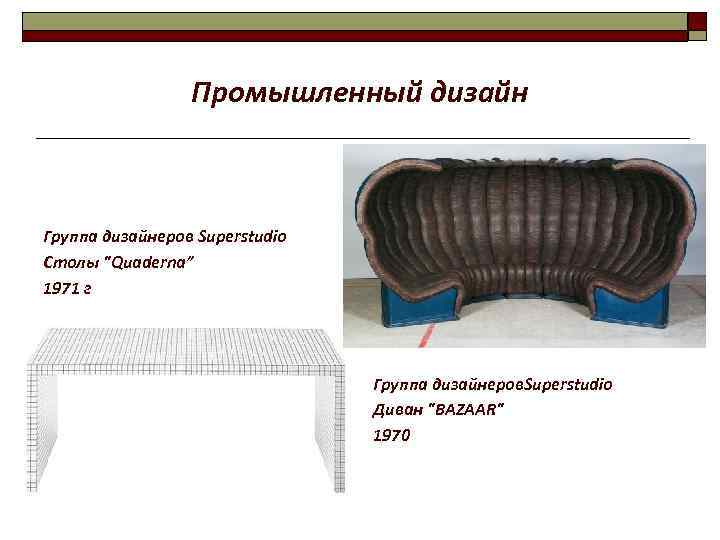 Промышленный дизайн

Группа дизайнеров Superstudio
Столы "Quaderna"
1971 г

Группа дизайнеровSuperstudio
Диван "BAZAAR"
1970